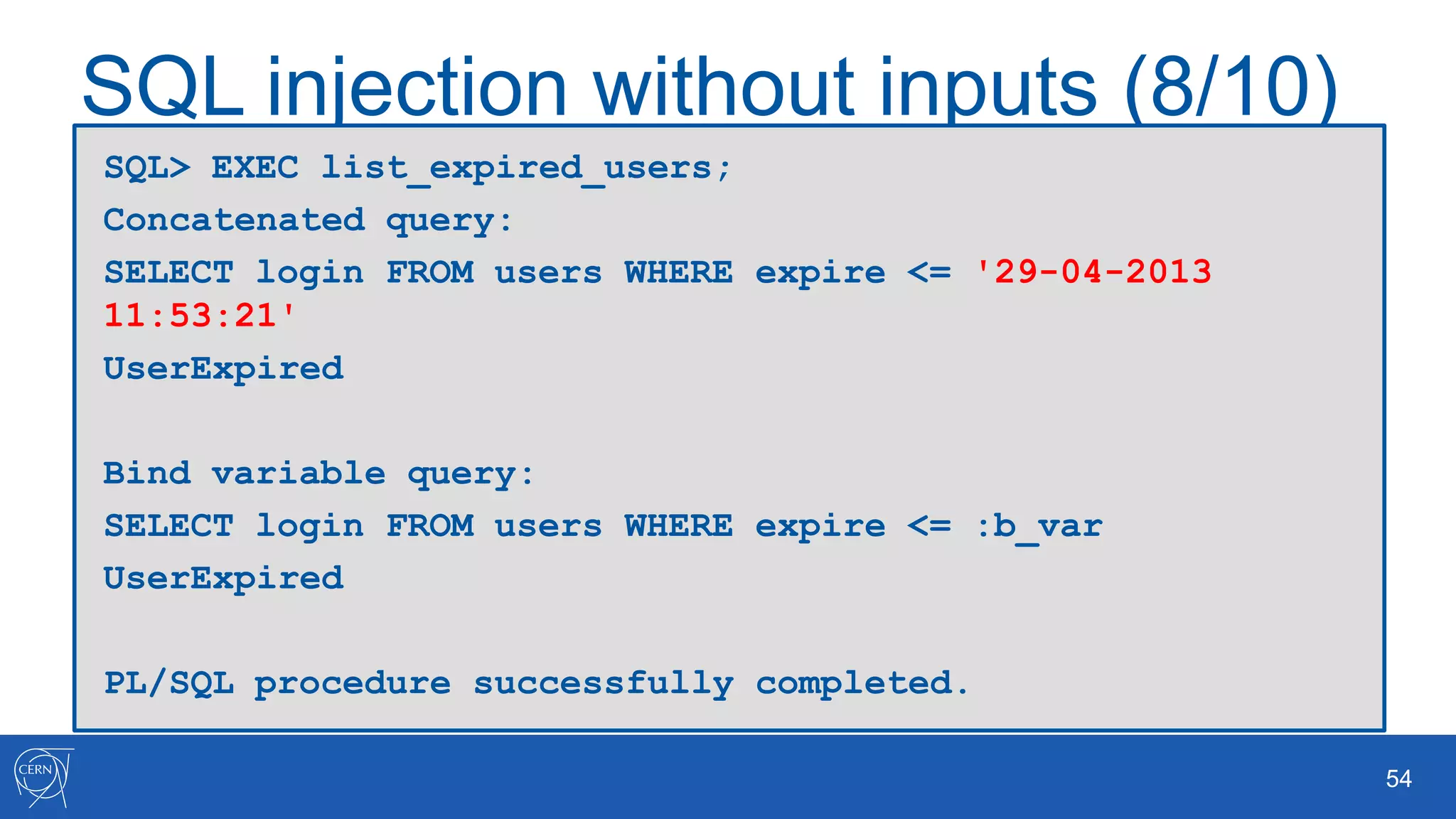 SQL injection without inputs (8/10)

SQL> EXEC list_expired_users;

Concatenated query:

SELECT login FROM users WHERE expire <= '29-04-2013 11:53:21'

UserExpired

Bind variable query:

SELECT login FROM users WHERE expire <= :b_var

UserExpired

PL/SQL procedure successfully completed.

CERN

54